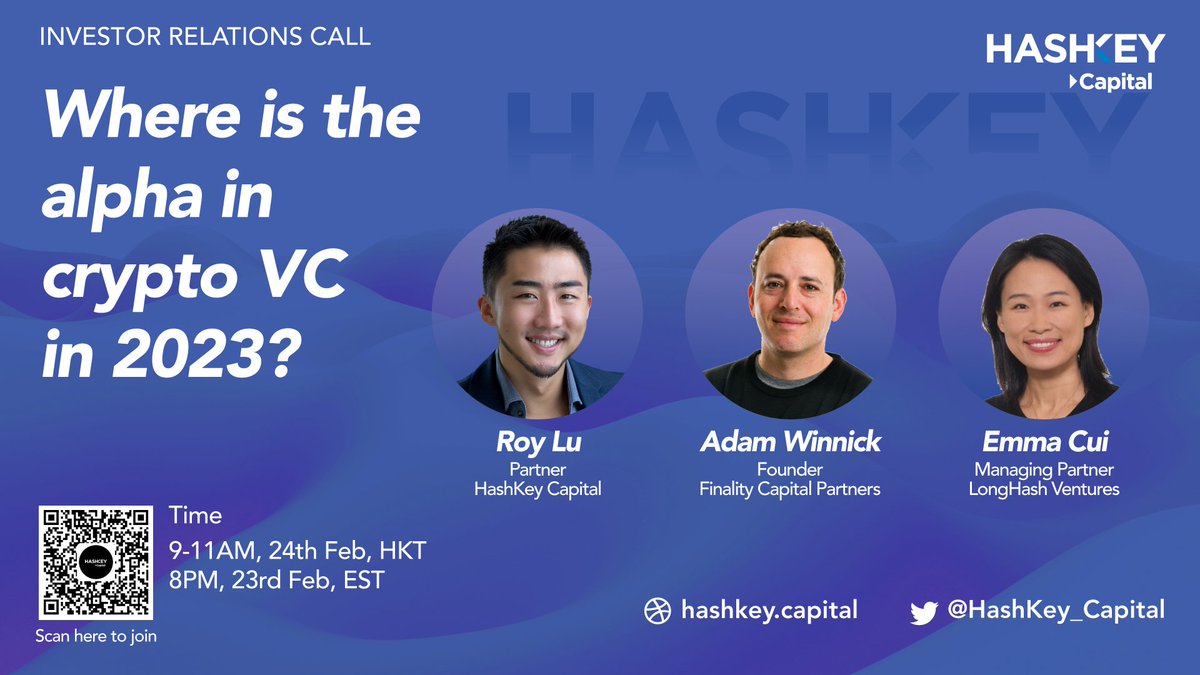 INVESTOR RELATIONS CALL

HASHKEY
Capital

HASHKEY

Where is the alpha in crypto VC in 2023?

Roy Lu
Partner
HashKey Capital

Adam Winnick
Founder
Finality Capital Partners

Emma Cui
Managing Partner
LongHash Ventures

HASHKEY

Scan here to join

Time
9-11AM, 24th Feb, HKT
8PM, 23rd Feb, EST

hashkey.capital

@HashKey_Capital